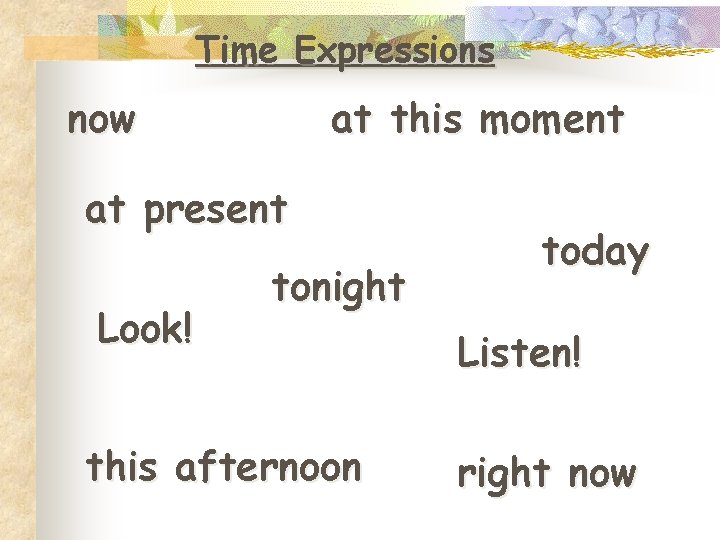 Time Expressions

now

at this moment

at present

today

tonight

Look!

Listen!

this afternoon

right now